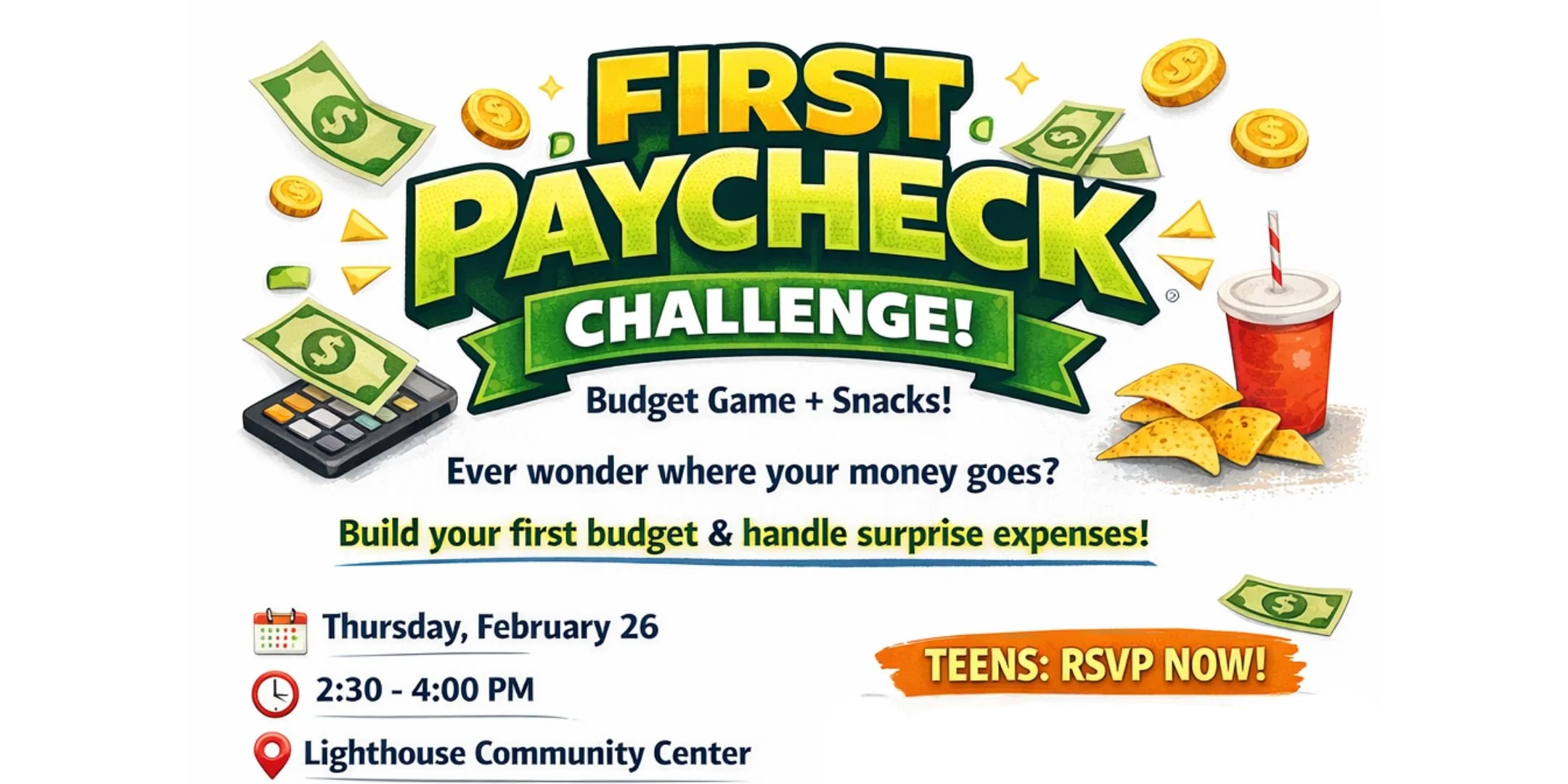 FIRST PAYCHECK CHALLENGE!

Budget Game + Snacks!

Ever wonder where your money goes?

Build your first budget & handle surprise expenses!

Thursday, February 26

2:30 - 4:00 PM

Lighthouse Community Center

TEENS: RSVP NOW!